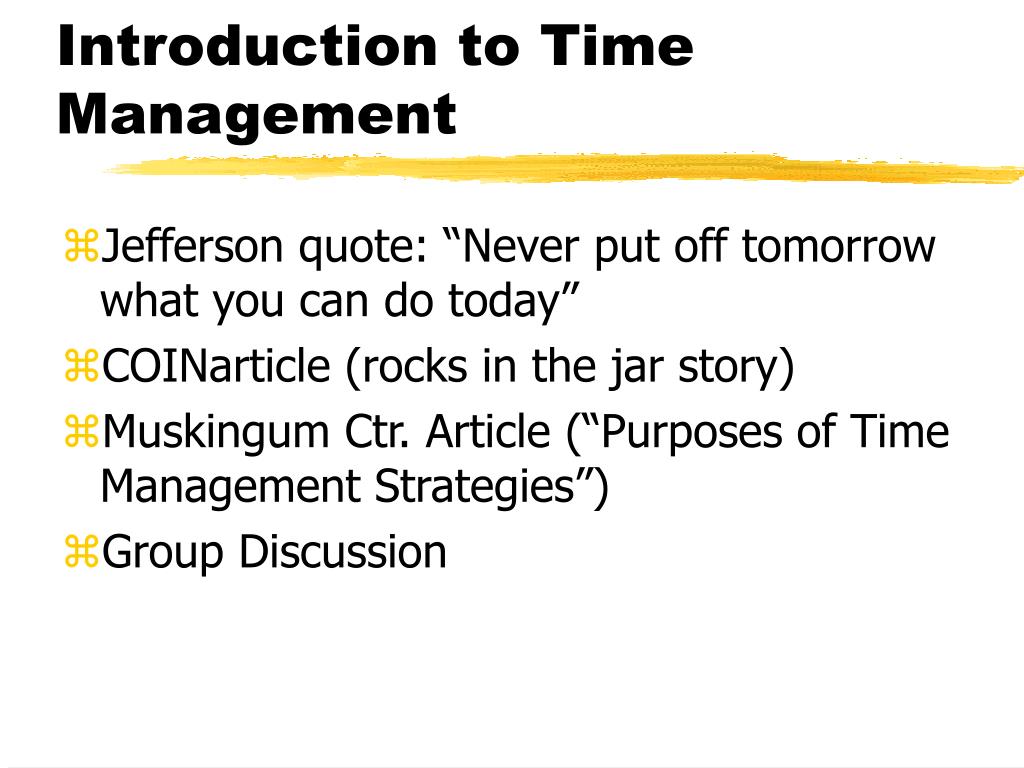 Introduction to Time Management

⌘Jefferson quote: “Never put off tomorrow what you can do today”
⌘COINarticle (rocks in the jar story)
⌘Muskingum Ctr. Article (“Purposes of Time Management Strategies”)
⌘Group Discussion